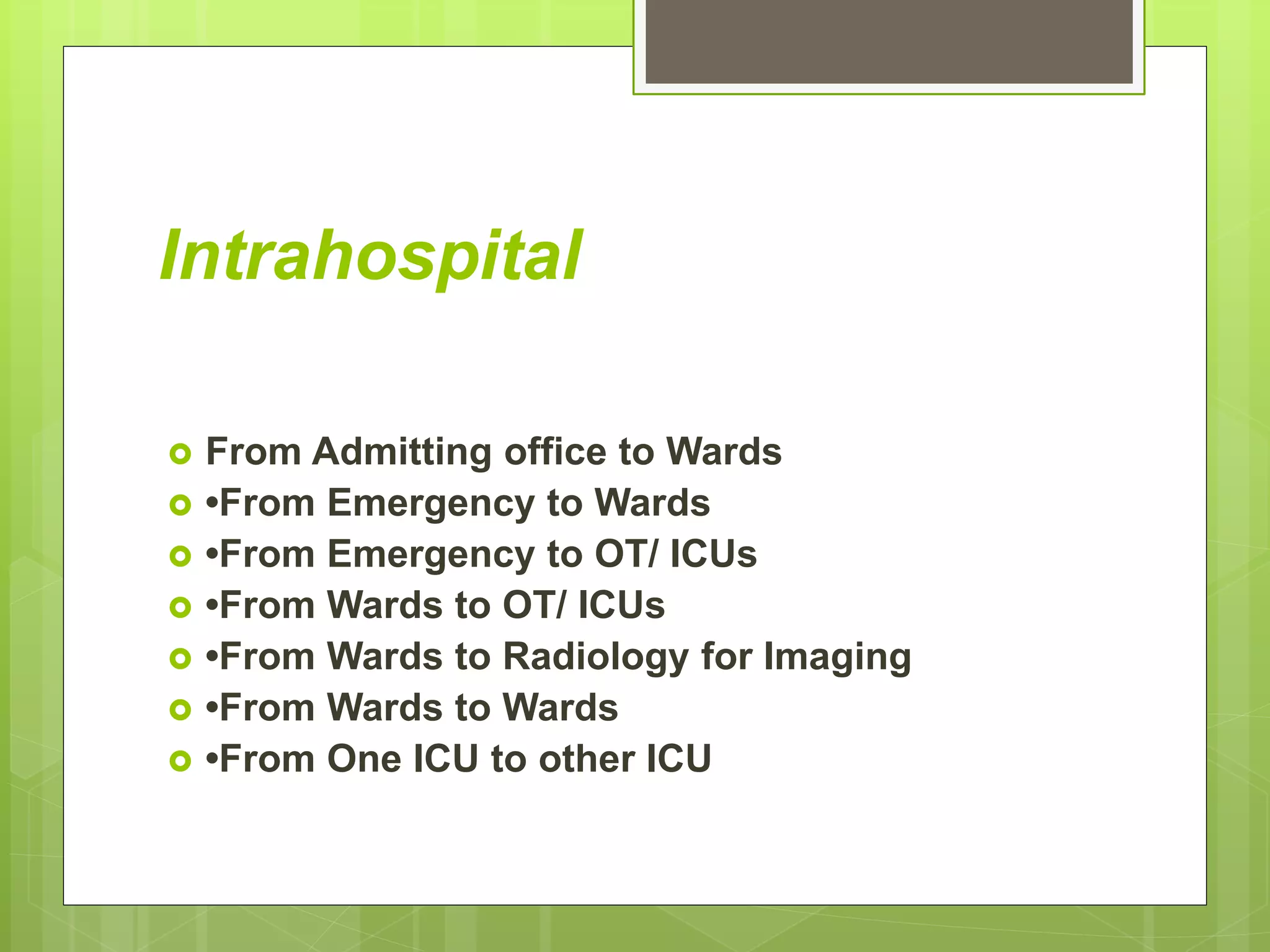 Intrahospital

From Admitting office to Wards
•From Emergency to Wards
•From Emergency to OT/ ICUs
•From Wards to OT/ ICUs
•From Wards to Radiology for Imaging
•From Wards to Wards
•From One ICU to other ICU